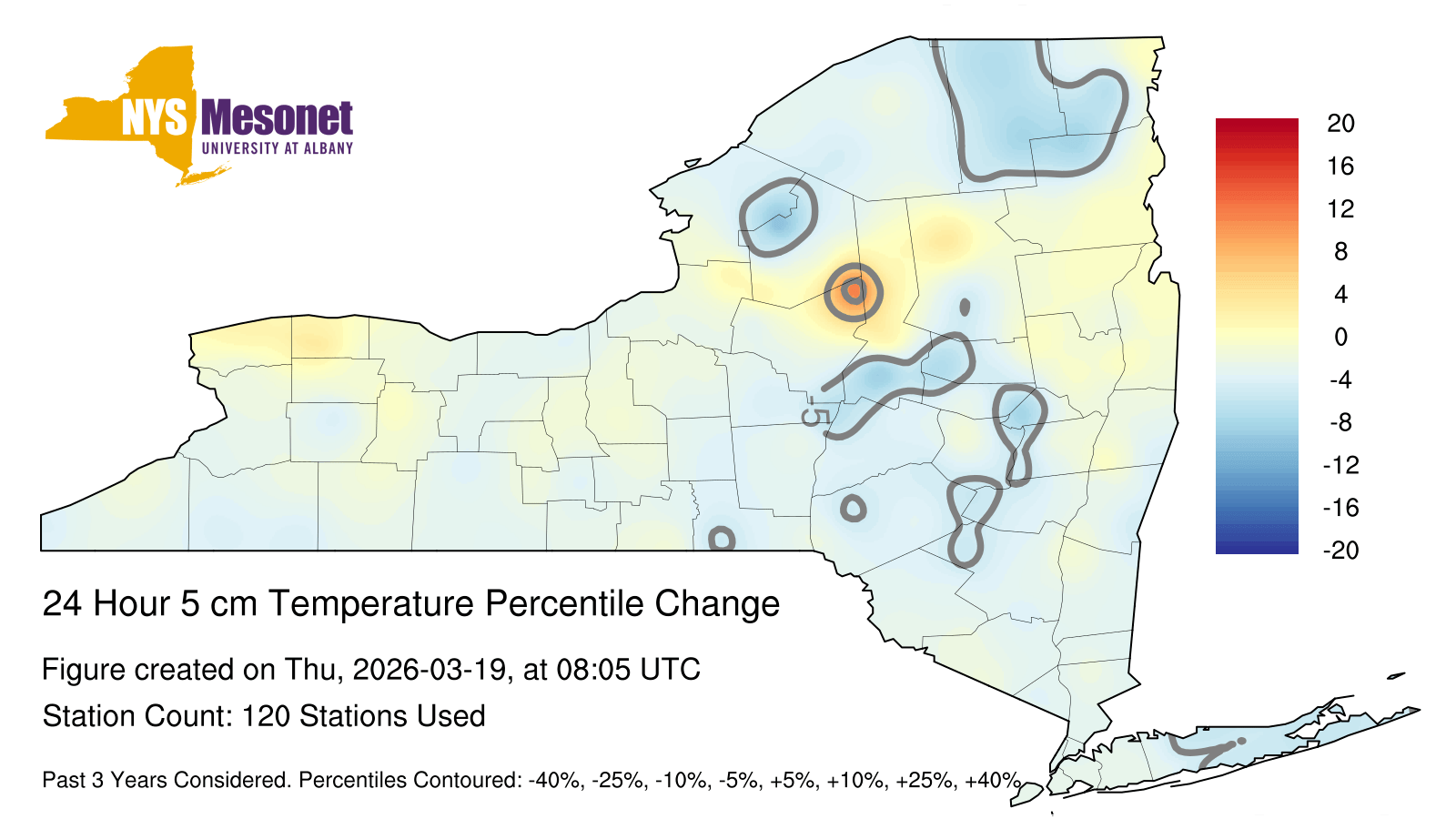 NYS Mesonet
UNIVERSITY AT ALBANY

20
16
12
8
4
0
-4
-8
-12
-16
-20

-5

24 Hour 5 cm Temperature Percentile Change

Figure created on Thu, 2026-03-19, at 08:05 UTC

Station Count: 120 Stations Used

Past 3 Years Considered. Percentiles Contoured: -40%, -25%, -10%, -5%, +5%, +10%, +25%, +40%